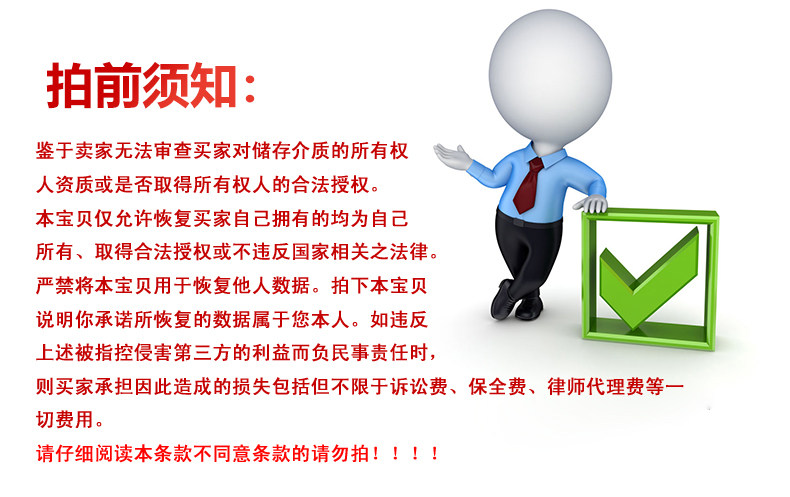 拍前须知：

鉴于卖家无法审查买家对储存介质的所有权人资质或是否取得所有权人的合法授权。
本宝贝仅允许恢复买家自己拥有的均为自己所有、取得合法授权或不违反国家相关之法律。
严禁将本宝贝用于恢复他人数据。拍下本宝贝说明你承诺所恢复的数据属于您本人。如违反上述被指控侵害第三方的利益而负民事责任时，则买家承担因此造成的损失包括但不限于诉讼费、保全费、律师代理费等一切费用。
请仔细阅读本条款不同意条款的请勿拍！！！！